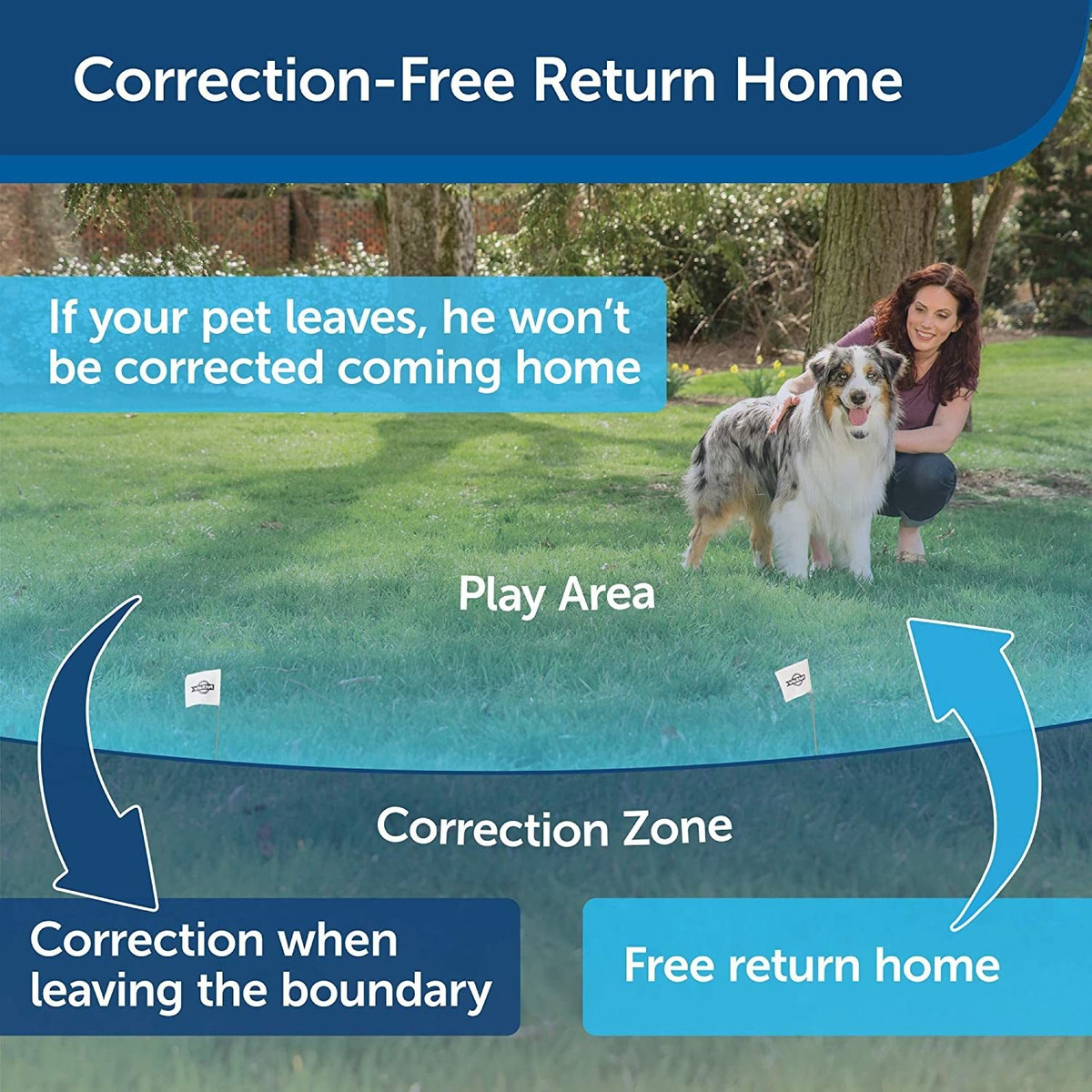 Correction-Free Return Home

If your pet leaves, he won't be corrected coming home

Play Area

Correction Zone

Correction when leaving the boundary

Free return home